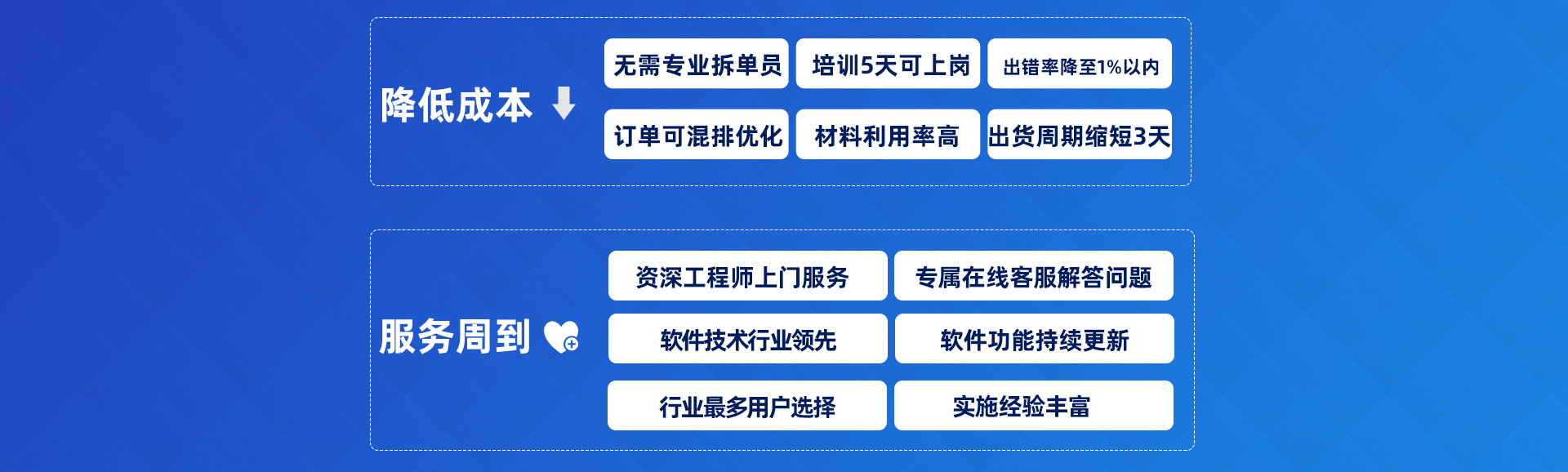 降低成本

无需专业拆单员
培训5天可上岗
出错率降至1%以内
订单可混排优化
材料利用率高
出货周期缩短3天

服务周到

资深工程师上门服务
专属在线客服解答问题
软件技术行业领先
软件功能持续更新
行业最多用户选择
实施经验丰富